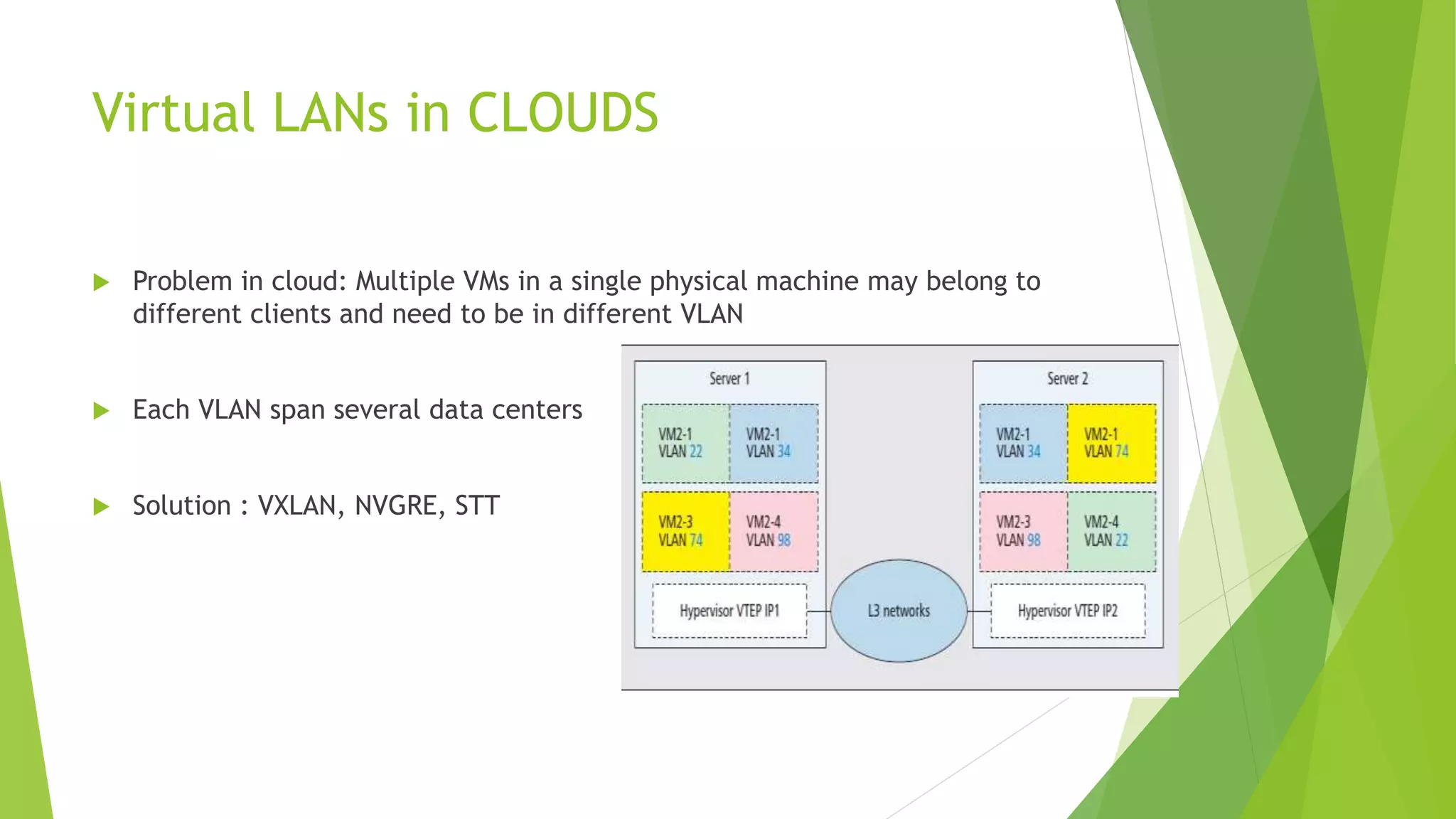 Virtual LANs in CLOUDS

Problem in cloud: Multiple VMs in a single physical machine may belong to different clients and need to be in different VLAN

Each VLAN span several data centers

Solution : VXLAN, NVGRE, STT

Server 1

VM2-1
VLAN 22

VM2-1
VLAN 34

VM2-3
VLAN 74

VM2-4
VLAN 98

Hypervisor VTEP IP1

L3 networks

Server 2

VM2-1
VLAN 34

VM2-1
VLAN 74

VM2-3
VLAN 98

VM2-4
VLAN 22

Hypervisor VTEP IP2